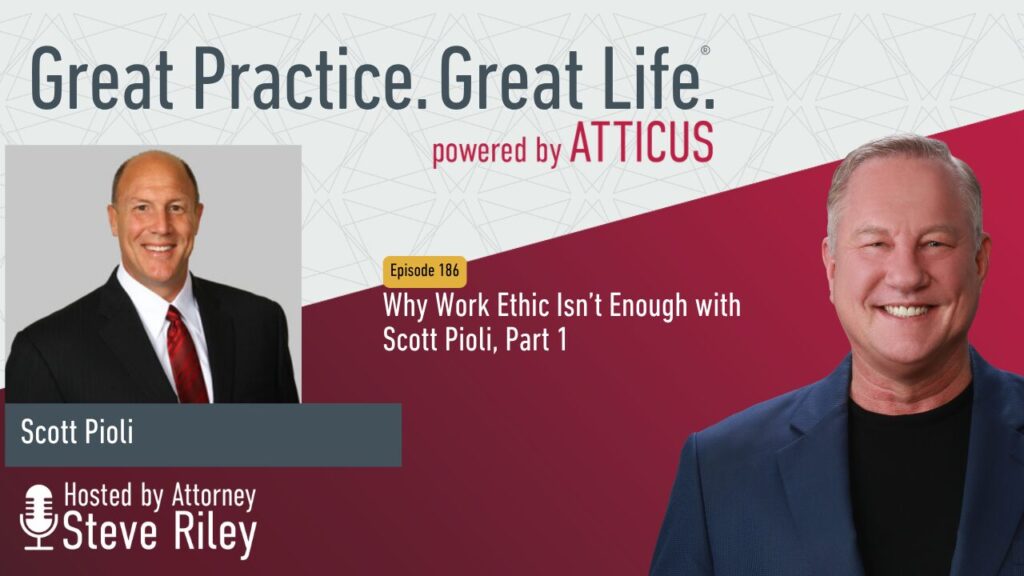 Great Practice. Great Life.®
powered by ATTICUS

Episode 186
Why Work Ethic Isn't Enough with Scott Pioli, Part 1

Scott Pioli

Hosted by Attorney
Steve Riley